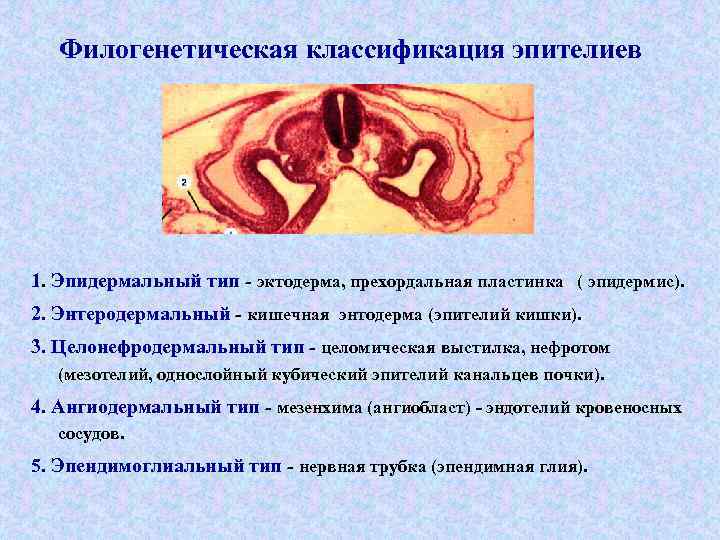 Филогенетическая классификация эпителиев

2

1. Эпидермальный тип - эктодерма, прехордальная пластинка ( эпидермис).

2. Энтеродермальный - кишечная энтодерма (эпителий кишки).

3. Целонефродермальный тип - целомическая выстилка, нефротом (мезотелий, однослойный кубический эпителий канальцев почки).

4. Ангиодермальный тип - мезенхима (ангиобласт) - эндотелий кровеносных сосудов.

5. Эпендимоглиальный тип - нервная трубка (эпендимная глия).